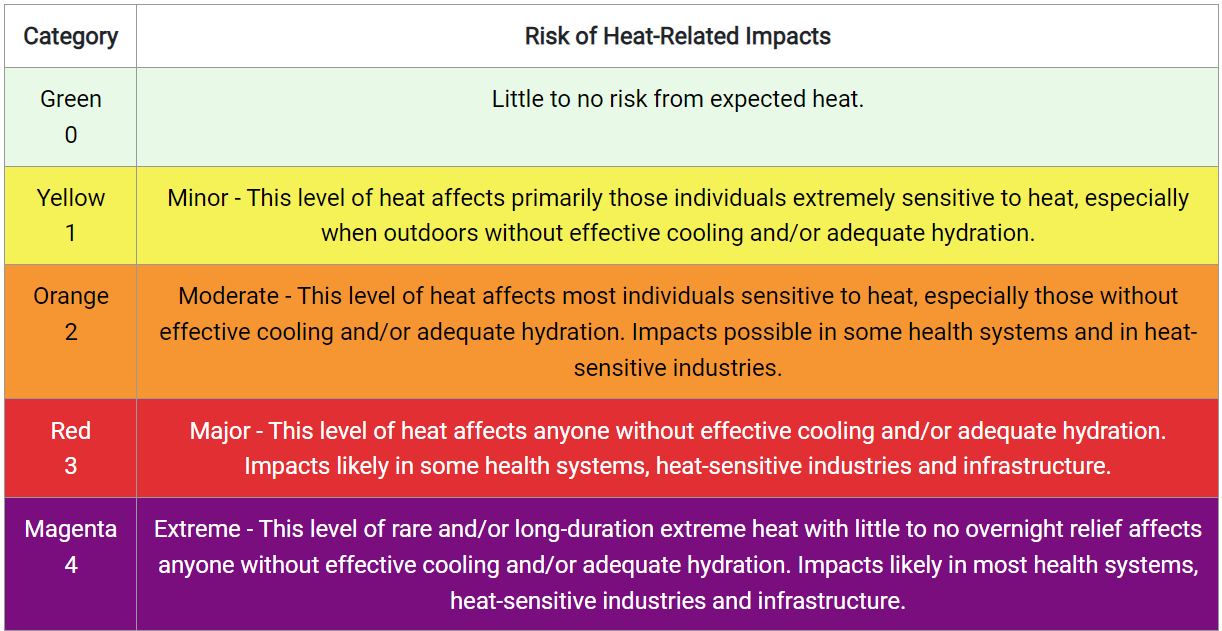 | Category | Risk of Heat-Related Impacts |
|---|---|
| Green 0 | Little to no risk from expected heat. |
| Yellow 1 | Minor - This level of heat affects primarily those individuals extremely sensitive to heat, especially when outdoors without effective cooling and/or adequate hydration. |
| Orange 2 | Moderate - This level of heat affects most individuals sensitive to heat, especially those without effective cooling and/or adequate hydration. Impacts possible in some health systems and in heat-sensitive industries. |
| Red 3 | Major - This level of heat affects anyone without effective cooling and/or adequate hydration. Impacts likely in some health systems, heat-sensitive industries and infrastructure. |
| Magenta 4 | Extreme - This level of rare and/or long-duration extreme heat with little to no overnight relief affects anyone without effective cooling and/or adequate hydration. Impacts likely in most health systems, heat-sensitive industries and infrastructure. |